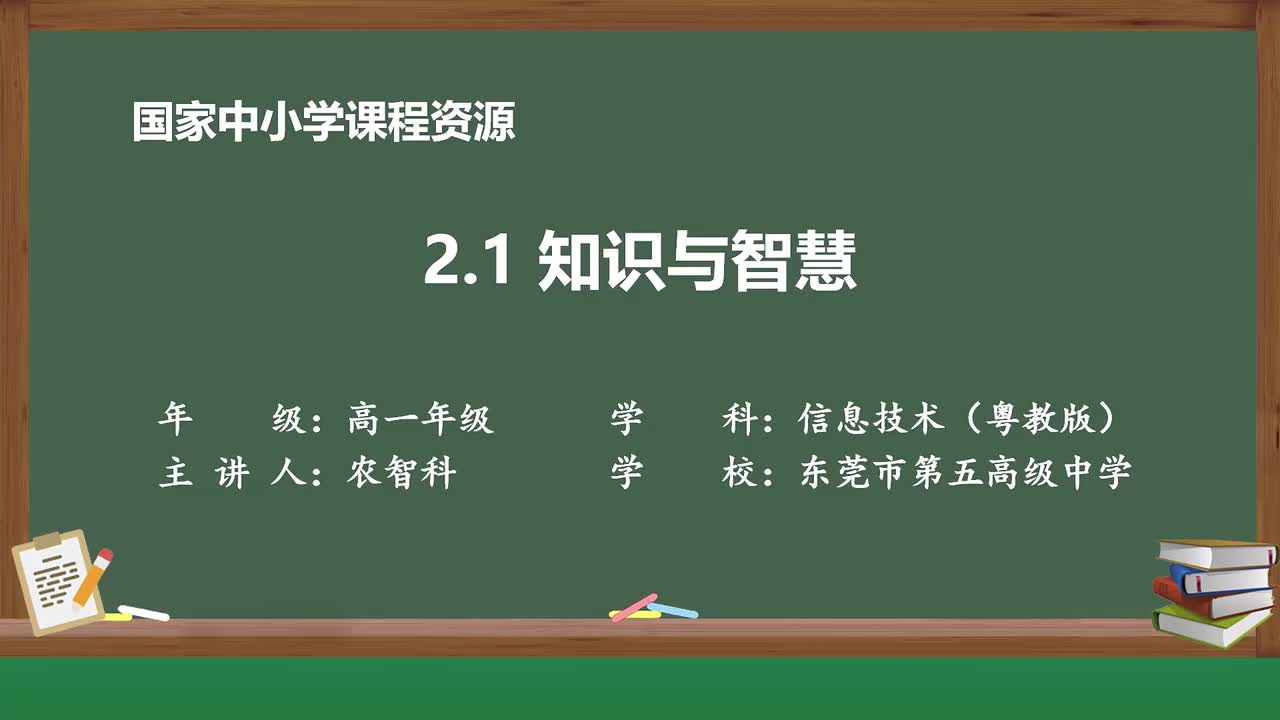 国家中小学课程资源

2.1 知识与智慧

年　　级：高一年级

学　　科：信息技术（粤教版）

主 讲 人：农智科

学　　校：东莞市第五高级中学